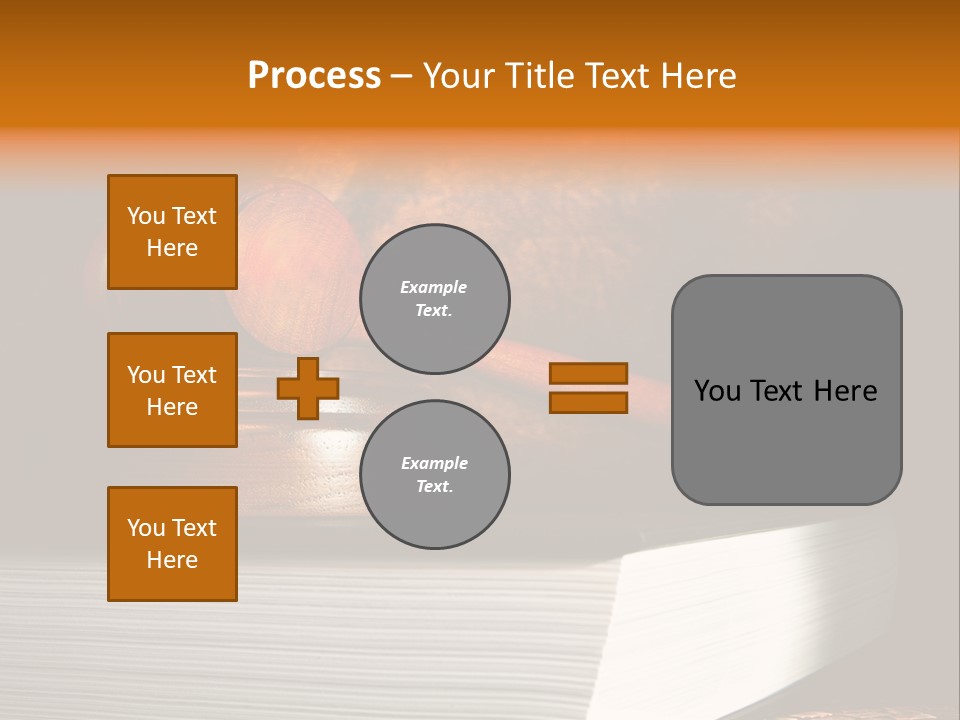 Process – Your Title Text Here

You Text Here

You Text Here

You Text Here

Example Text.

Example Text.

You Text Here